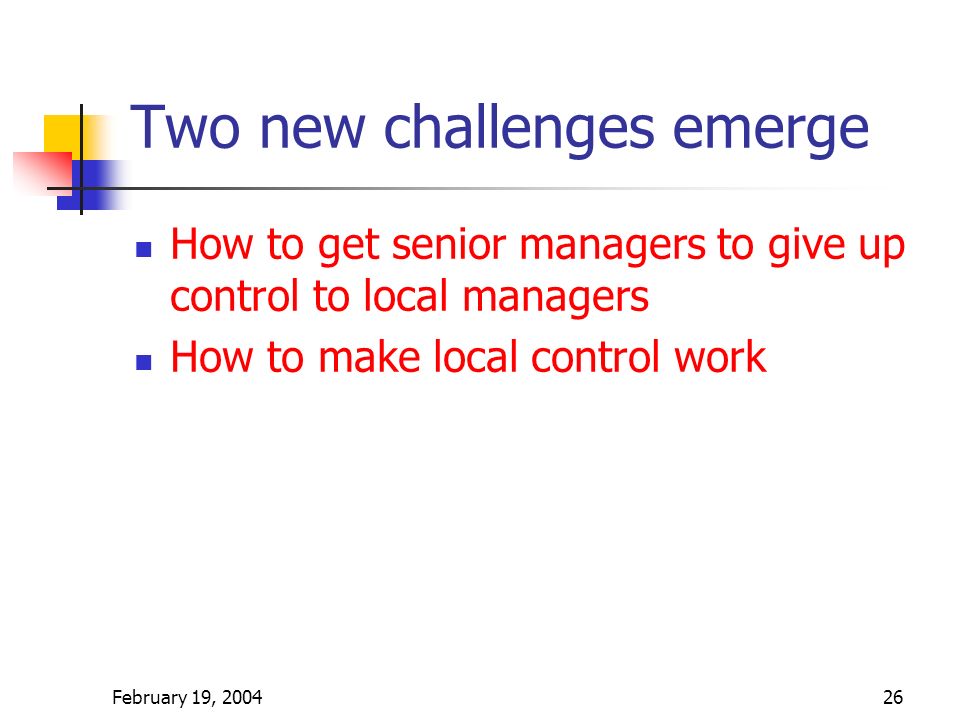 Two new challenges emerge

- How to get senior managers to give up control to local managers
- How to make local control work

February 19, 2004

26